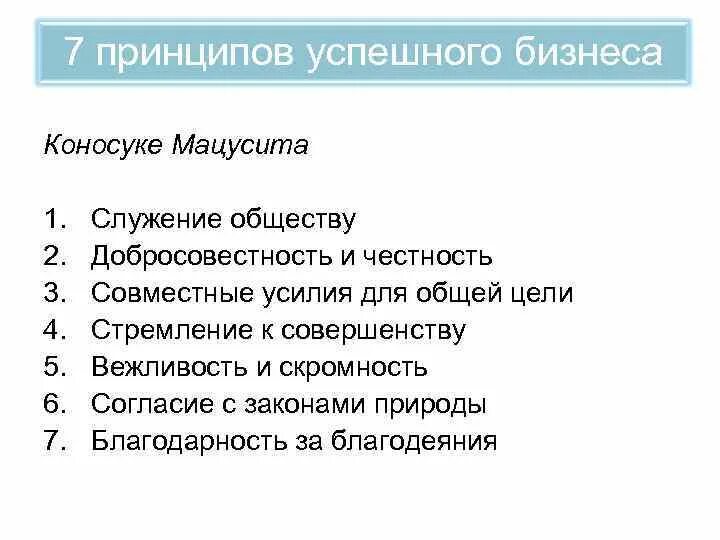 7 принципов успешного бизнеса

Коносуке Мацусита

1. Служение обществу
2. Добросовестность и честность
3. Совместные усилия для общей цели
4. Стремление к совершенству
5. Вежливость и скромность
6. Согласие с законами природы
7. Благодарность за благодеяния